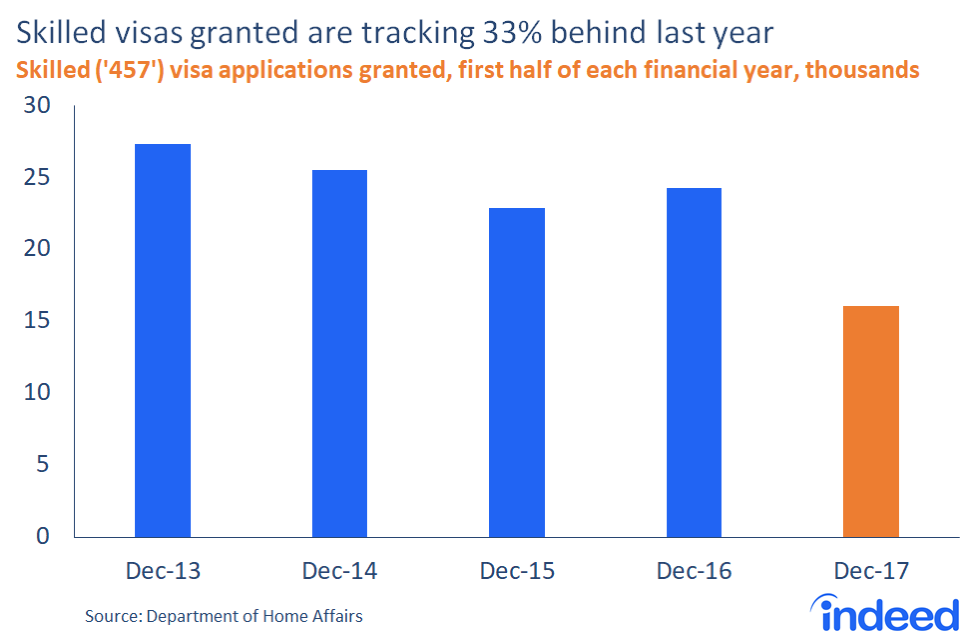 Skilled visas granted are tracking 33% behind last year
Skilled ('457') visa applications granted, first half of each financial year, thousands

30
25
20
15
10
5
0

Dec-13
Dec-14
Dec-15
Dec-16
Dec-17

Source: Department of Home Affairs

indeed